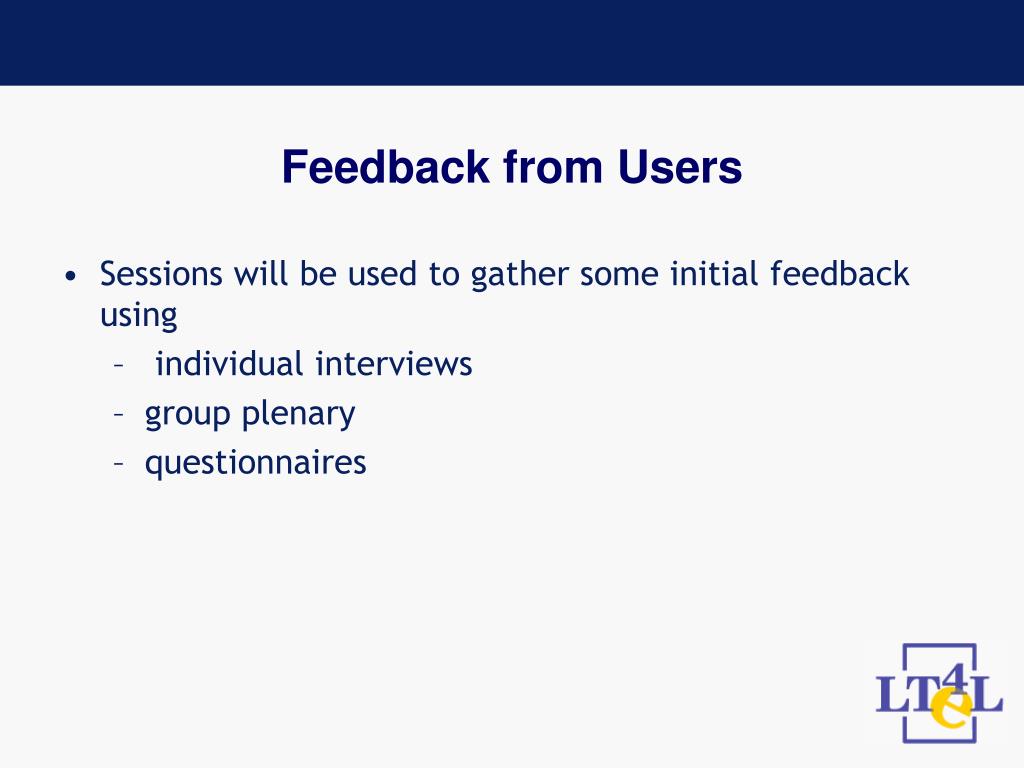 Feedback from Users

• Sessions will be used to gather some initial feedback using
– individual interviews
– group plenary
– questionnaires

LT4eL